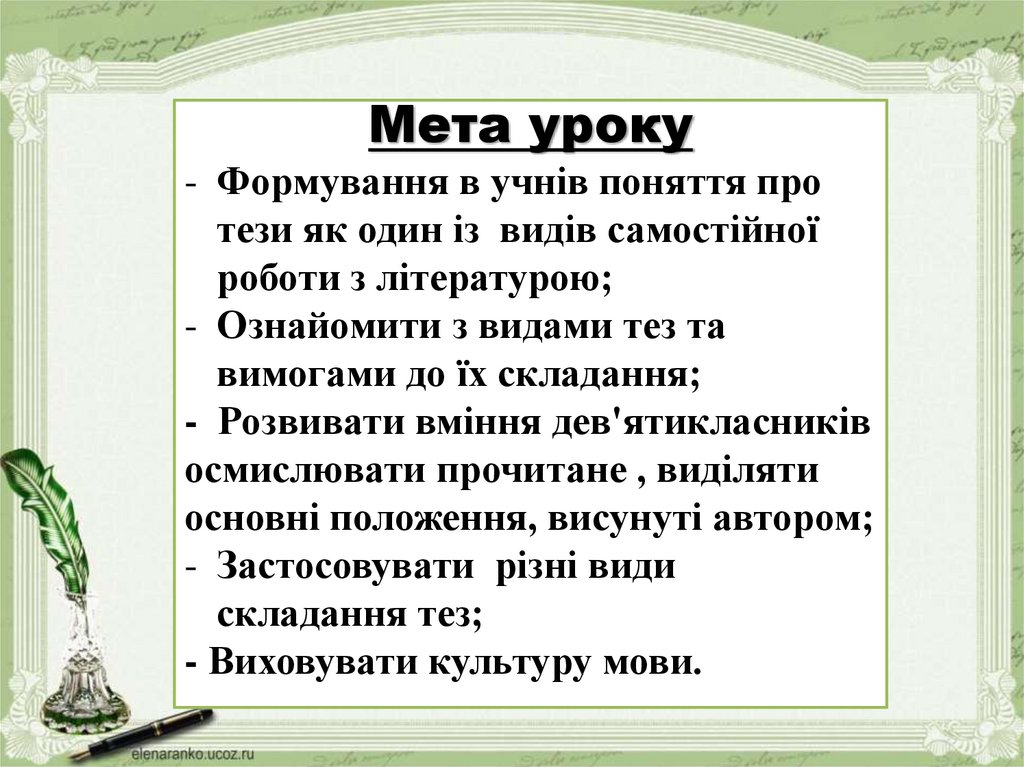 Мета уроку

- Формування в учнів поняття про тези як один із видів самостійної роботи з літературою;
- Ознайомити з видами тез та вимогами до їх складання;
- Розвивати вміння дев'ятикласників осмислювати прочитане , виділяти основні положення, висунуті автором;
- Застосовувати різні види складання тез;
- Виховувати культуру мови.

elenaranko.ucoz.ru